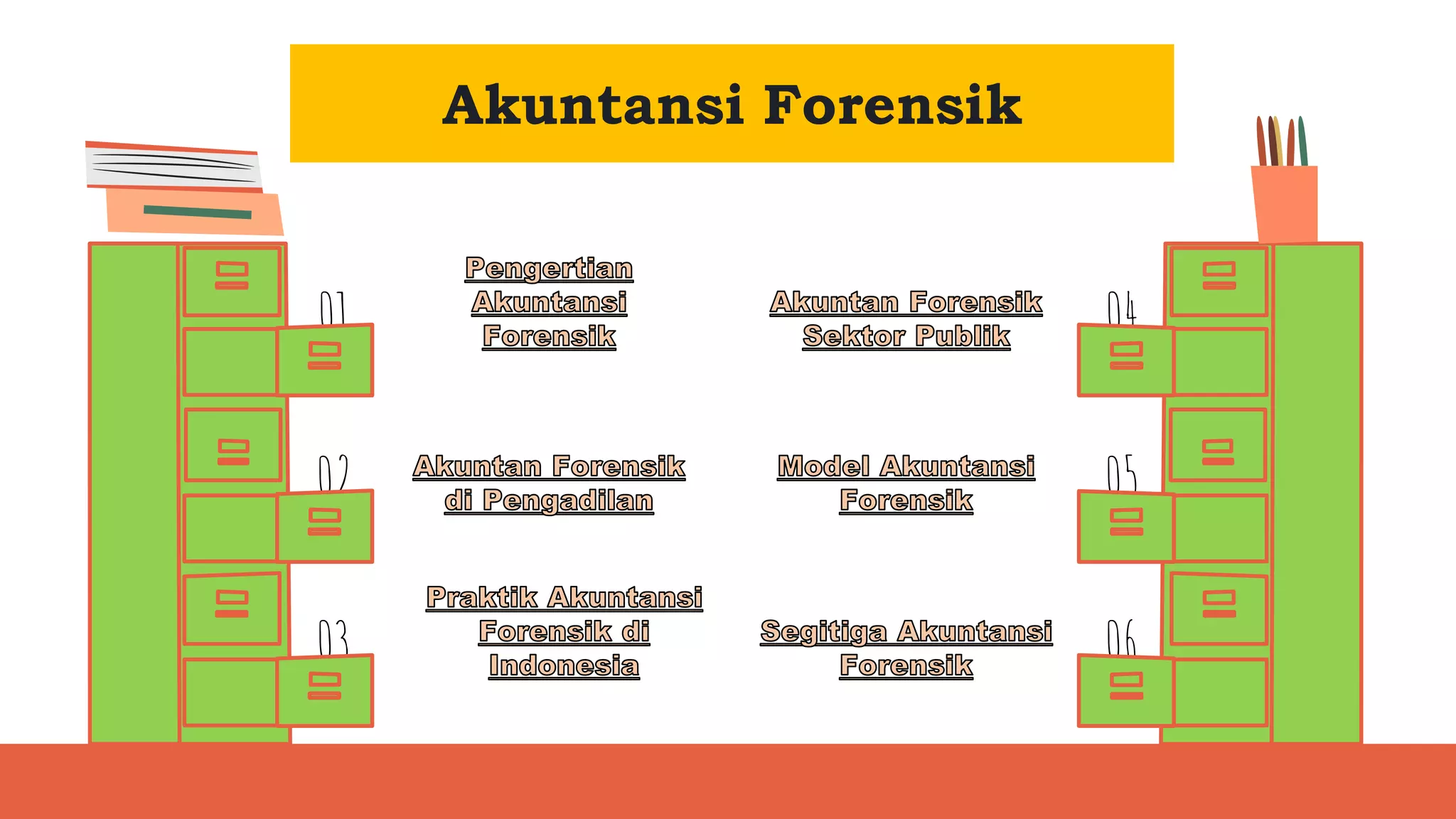 Akuntansi Forensik

01
Pengertian Akuntansi Forensik

02
Akuntan Forensik di Pengadilan

03
Praktik Akuntansi Forensik di Indonesia

04
Akuntan Forensik Sektor Publik

05
Model Akuntansi Forensik

06
Segitiga Akuntansi Forensik